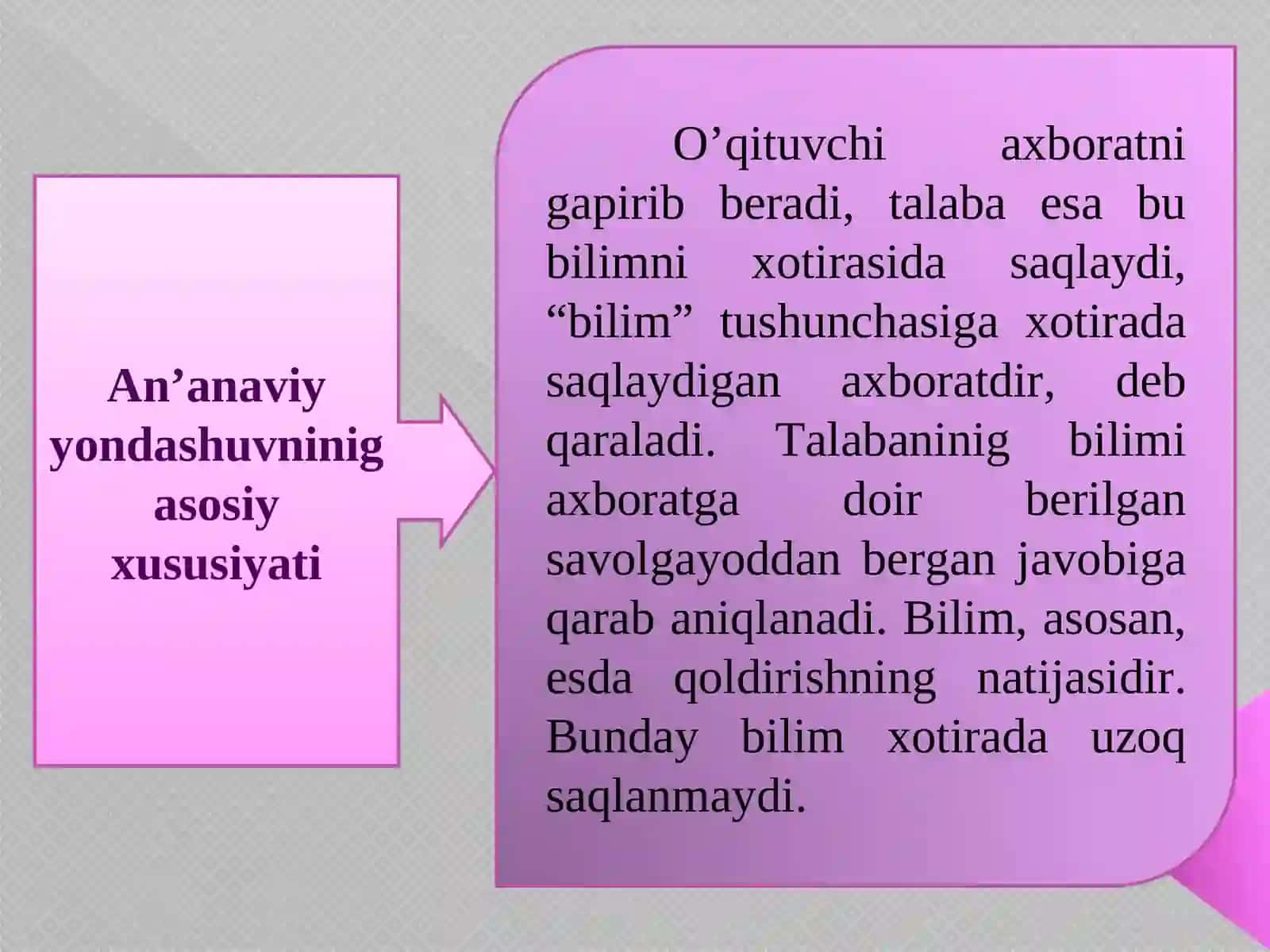 An’anaviy yondashuvninig asosiy xususiyati

O’qituvchi axboratni gapirib beradi, talaba esa bu bilimni xotirasida saqlaydi, “bilim” tushunchasiga xotirada saqlaydigan axboratdir, deb qaraladi. Talabaninig bilimi axboratga doir berilgan savolgayoddan bergan javobiga qarab aniqlanadi. Bilim, asosan, esda qoldirishning natijasidir. Bunday bilim xotirada uzoq saqlanmaydi.